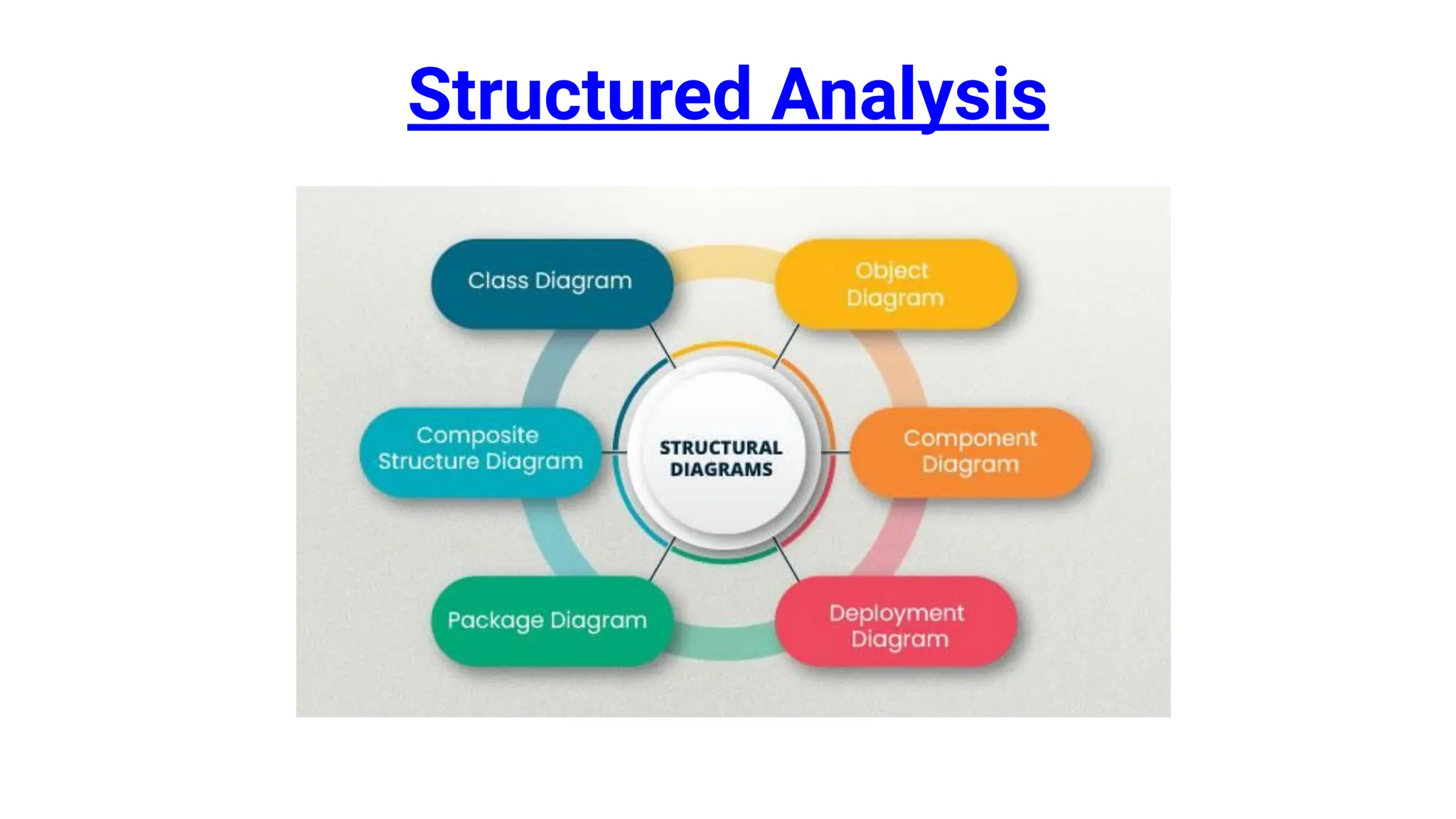 Structured Analysis

Class Diagram

Object Diagram

Composite Structure Diagram

STRUCTURAL DIAGRAMS

Component Diagram

Package Diagram

Deployment Diagram